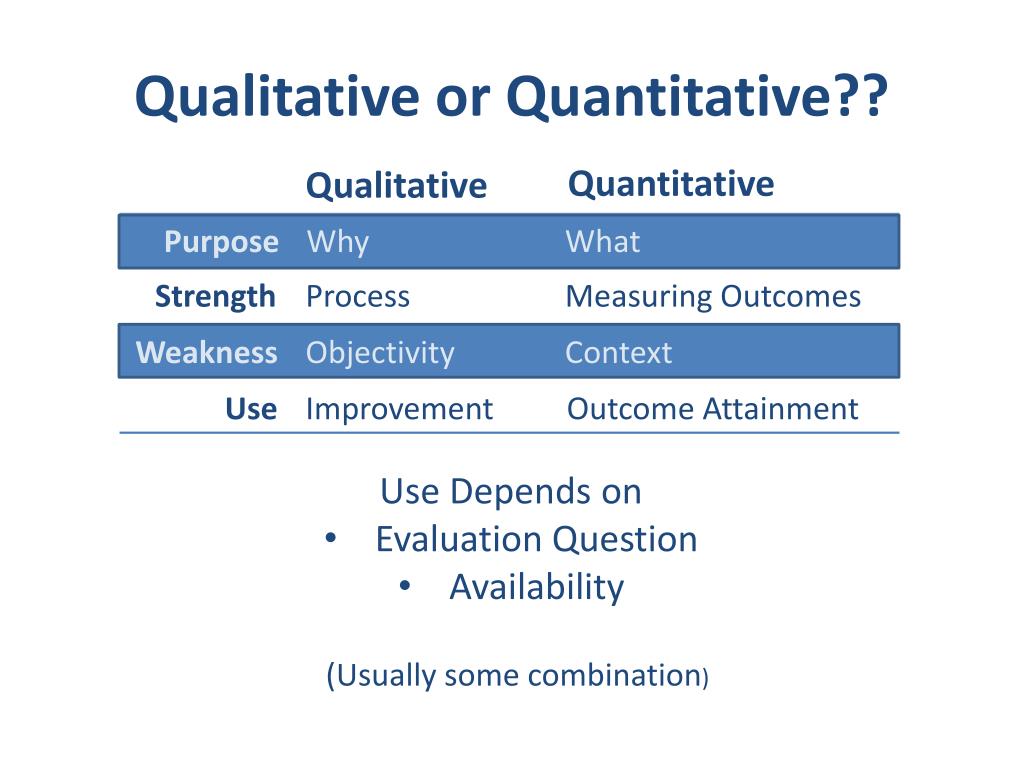 Qualitative or Quantitative??

| | Qualitative | Quantitative |
|---|---|---|
| Purpose | Why | What |
| Strength | Process | Measuring Outcomes |
| Weakness | Objectivity | Context |
| Use | Improvement | Outcome Attainment |

Use Depends on
• Evaluation Question
• Availability

(Usually some combination)